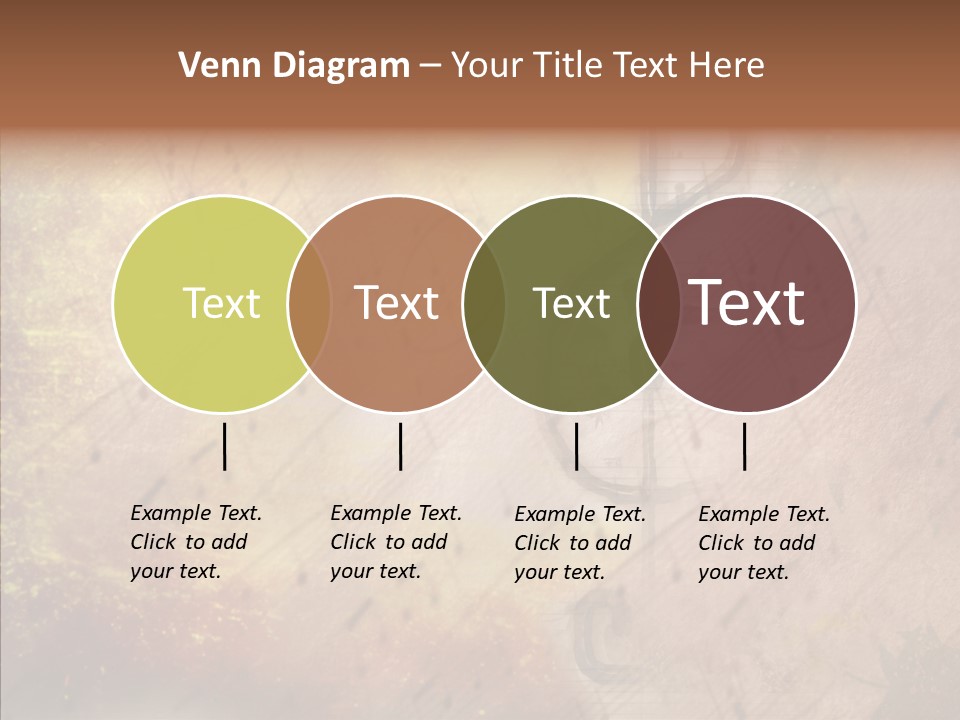 Venn Diagram – Your Title Text Here

Text

Text

Text

Text

Example Text. Click to add your text.

Example Text. Click to add your text.

Example Text. Click to add your text.

Example Text. Click to add your text.